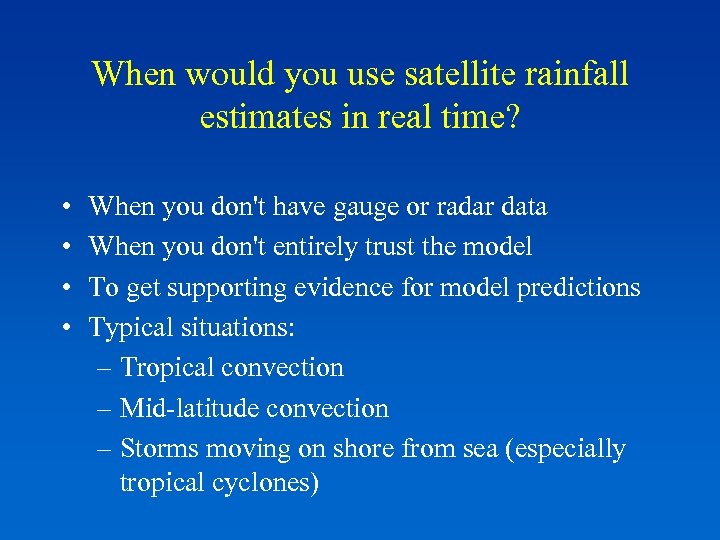 When would you use satellite rainfall estimates in real time?

• When you don't have gauge or radar data
• When you don't entirely trust the model
• To get supporting evidence for model predictions
• Typical situations:
– Tropical convection
– Mid-latitude convection
– Storms moving on shore from sea (especially tropical cyclones)